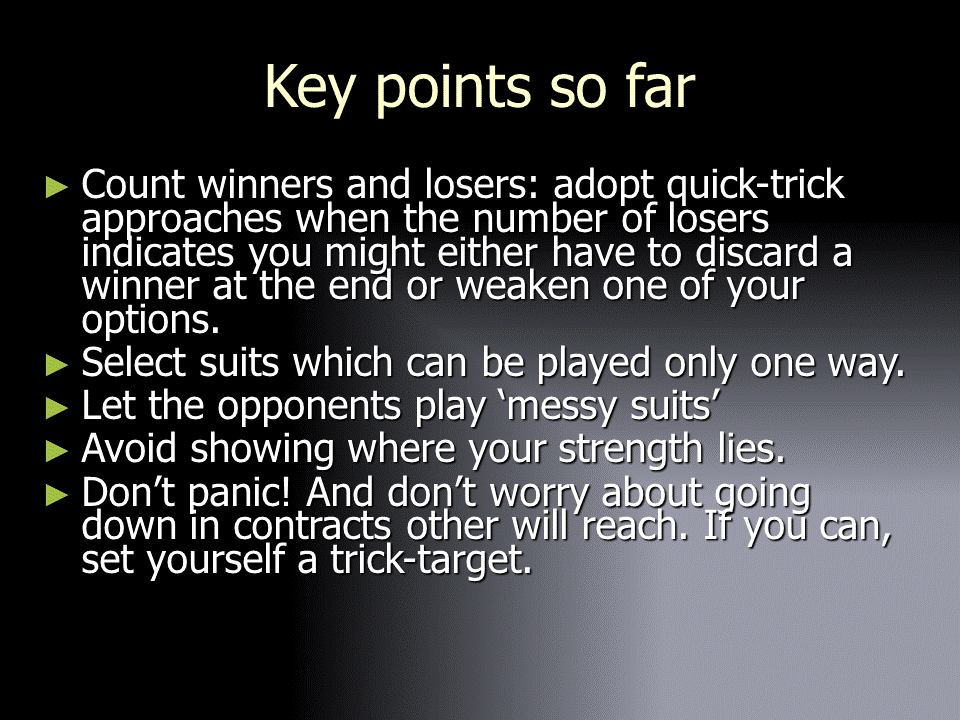 Key points so far

► Count winners and losers: adopt quick-trick approaches when the number of losers indicates you might either have to discard a winner at the end or weaken one of your options.
► Select suits which can be played only one way.
► Let the opponents play ‘messy suits’
► Avoid showing where your strength lies.
► Don’t panic! And don’t worry about going down in contracts other will reach. If you can, set yourself a trick-target.